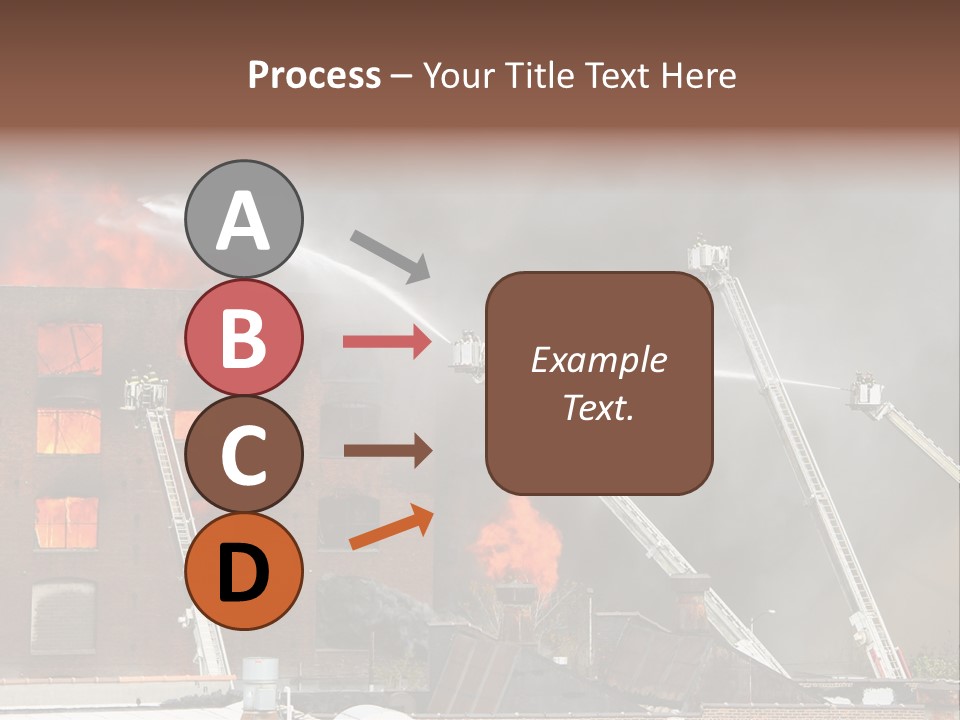 Process – Your Title Text Here

A

B

C

D

Example Text.